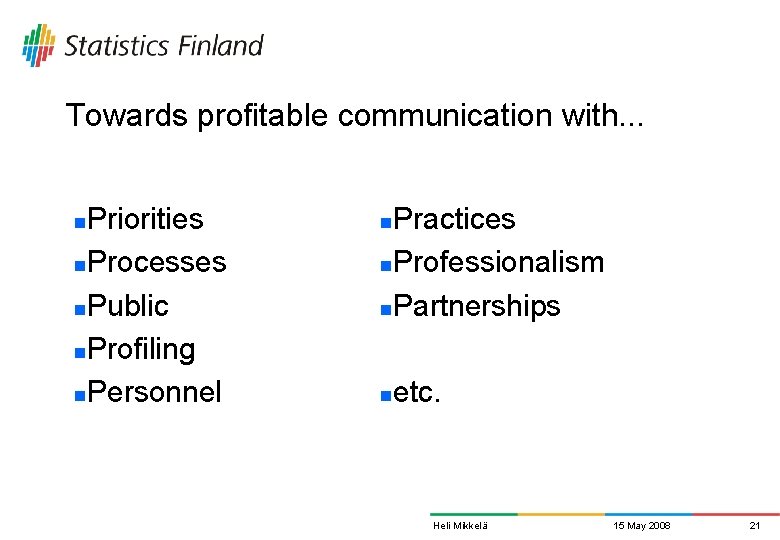 Statistics Finland

Towards profitable communication with...

Priorities
Processes
Public
Profiling
Personnel

Practices
Professionalism
Partnerships

etc.

Heli Mikkelä 15 May 2008 21